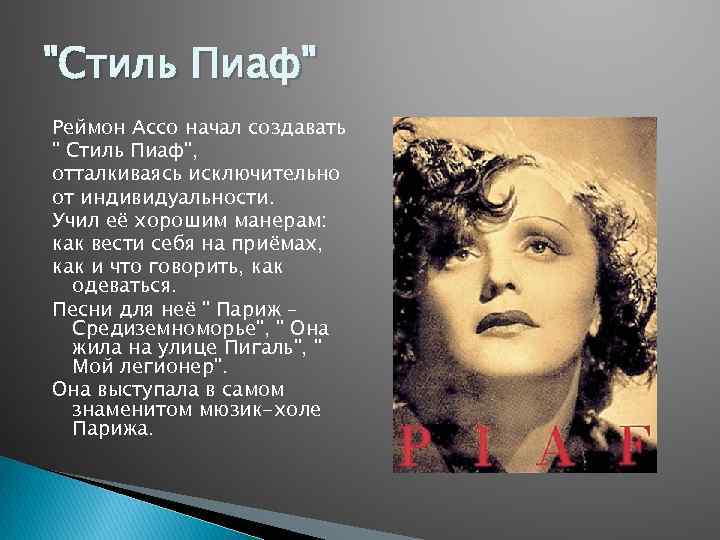 "Стиль Пиаф"

Реймон Ассо начал создавать " Стиль Пиаф", отталкиваясь исключительно от индивидуальности.

Учил её хорошим манерам: как вести себя на приёмах, как и что говорить, как одеваться.

Песни для неё " Париж – Средиземноморье", " Она жила на улице Пигаль", " Мой легионер".

Она выступала в самом знаменитом мюзик-холе Парижа.

PIAF